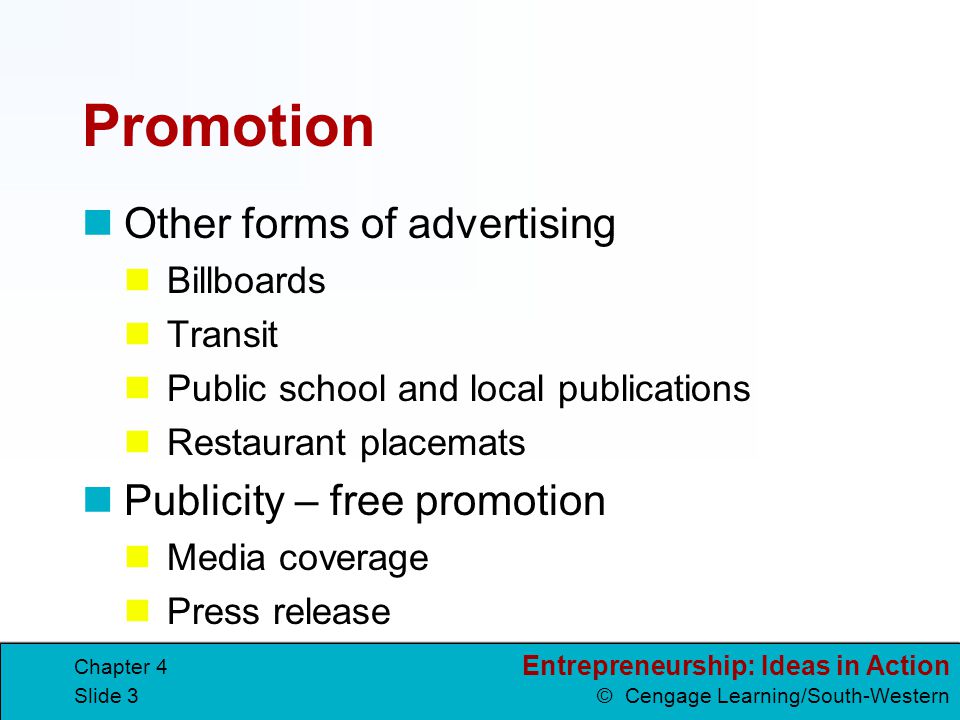 Promotion

Other forms of advertising

Billboards

Transit

Public school and local publications

Restaurant placemats

Publicity – free promotion

Media coverage

Press release

Chapter 4
Slide 3

Entrepreneurship: Ideas in Action
© Cengage Learning/South-Western